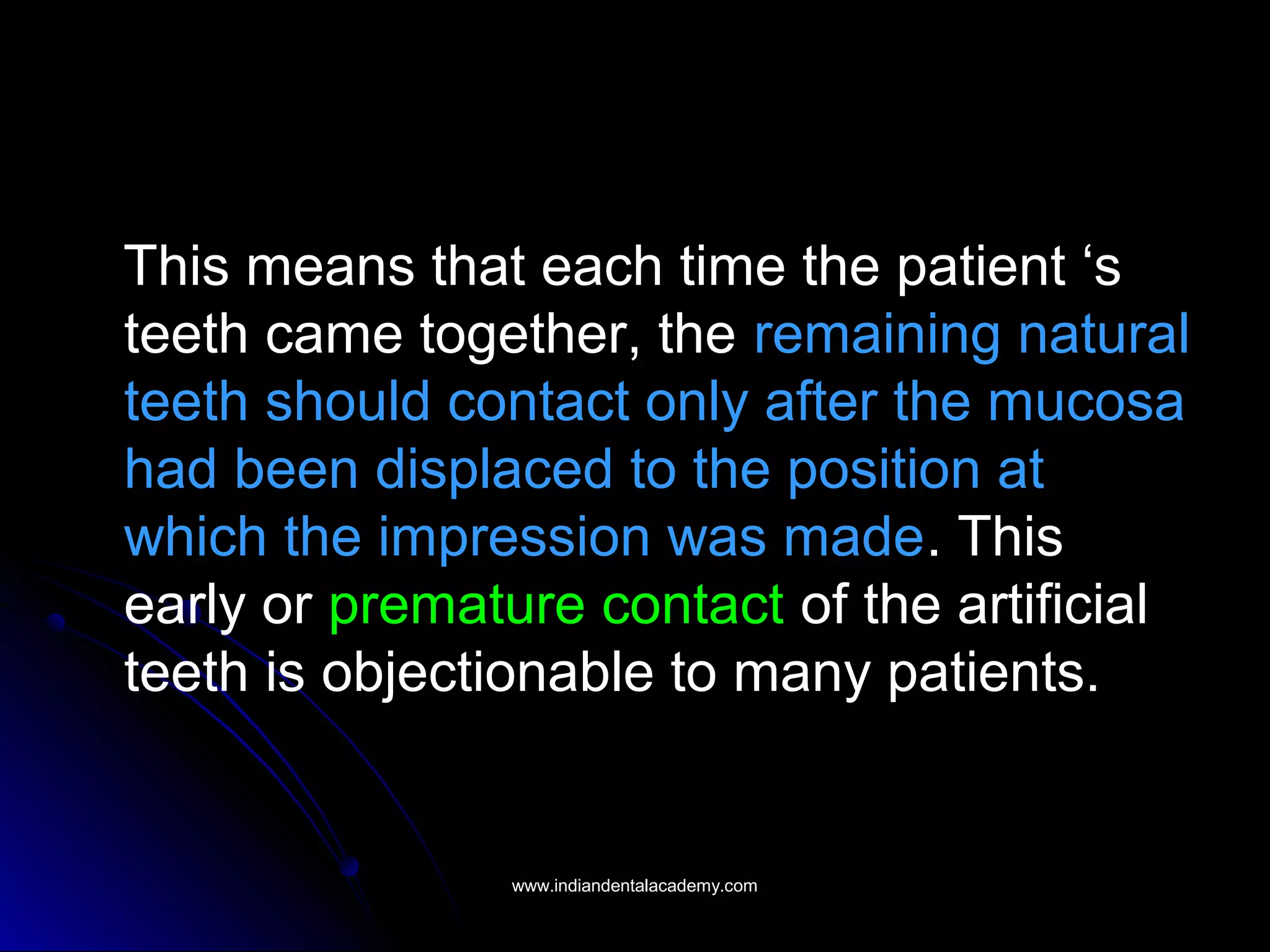 This means that each time the patient ‘s teeth came together, the remaining natural teeth should contact only after the mucosa had been displaced to the position at which the impression was made. This early or premature contact of the artificial teeth is objectionable to many patients.

www.indiandentalacademy.com